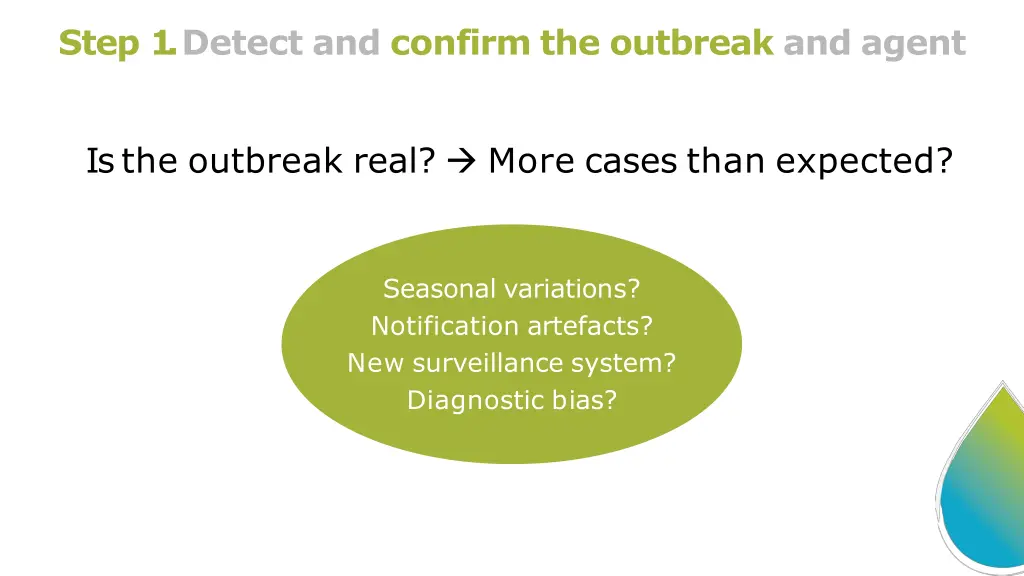 Step 1 Detect and confirm the outbreak and agent

Is the outbreak real? → More cases than expected?

Seasonal variations?
Notification artefacts?
New surveillance system?
Diagnostic bias?